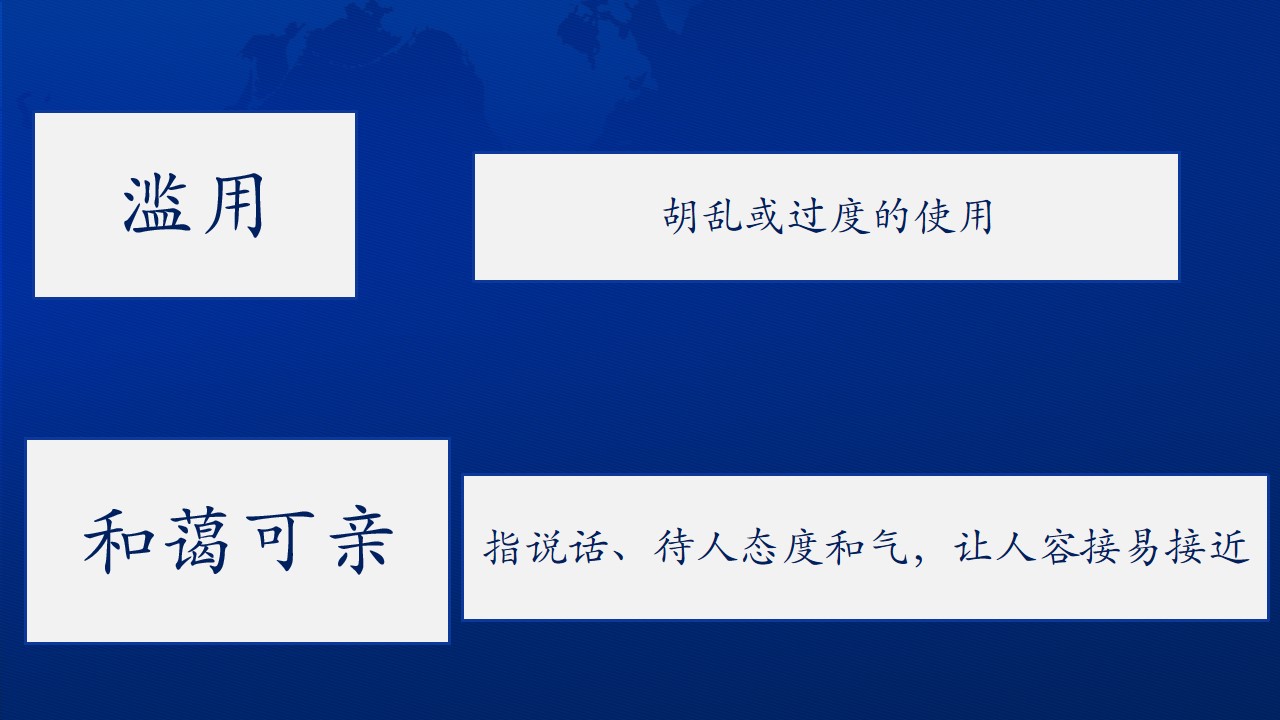 滥用

胡乱或过度的使用

和蔼可亲

指说话、待人态度和气，让人容接易接近